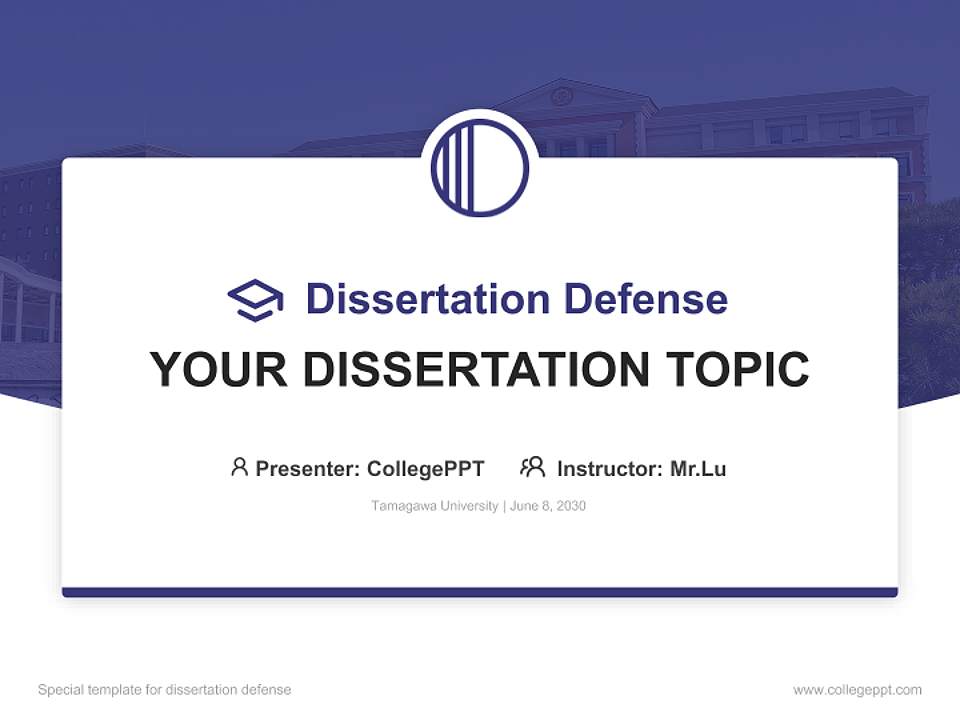 Dissertation Defense

YOUR DISSERTATION TOPIC

Presenter: CollegePPT Instructor: Mr.Lu

Tamagawa University | June 8, 2030

Special template for dissertation defense

www.collegeppt.com